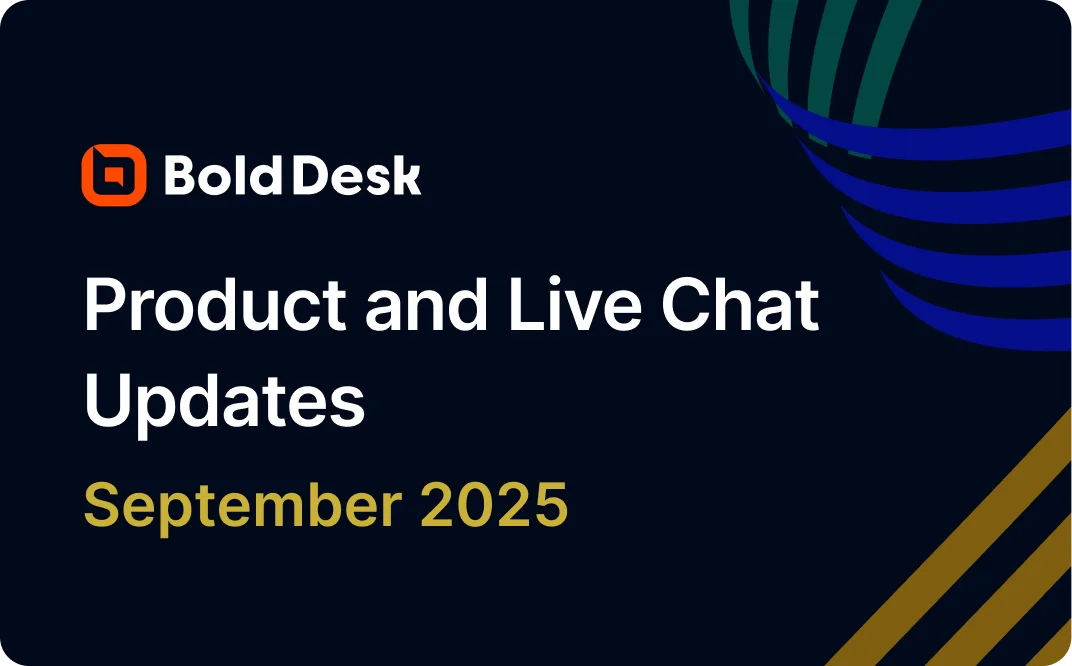 Bold Desk

Product and Live Chat Updates

September 2025